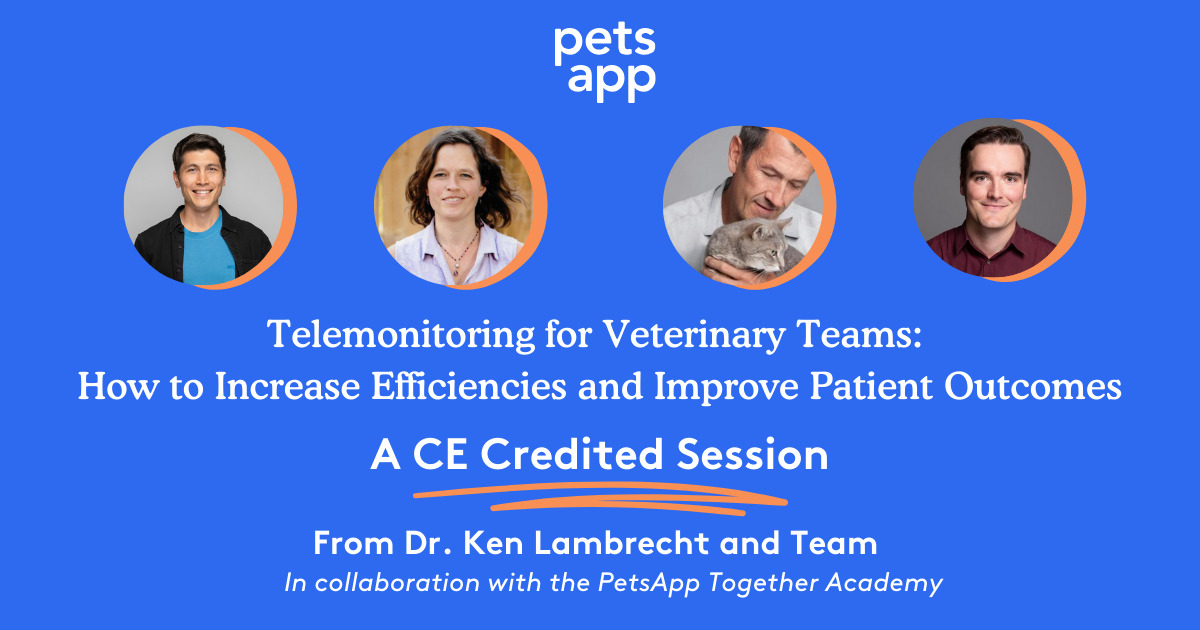 pets app

Telemonitoring for Veterinary Teams:
How to Increase Efficiencies and Improve Patient Outcomes

A CE Credited Session

From Dr. Ken Lambrecht and Team

In collaboration with the PetsApp Together Academy